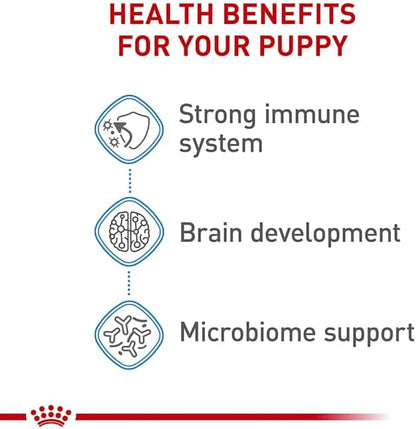 HEALTH BENEFITS FOR YOUR PUPPY

Strong immune system

Brain development

Microbiome support